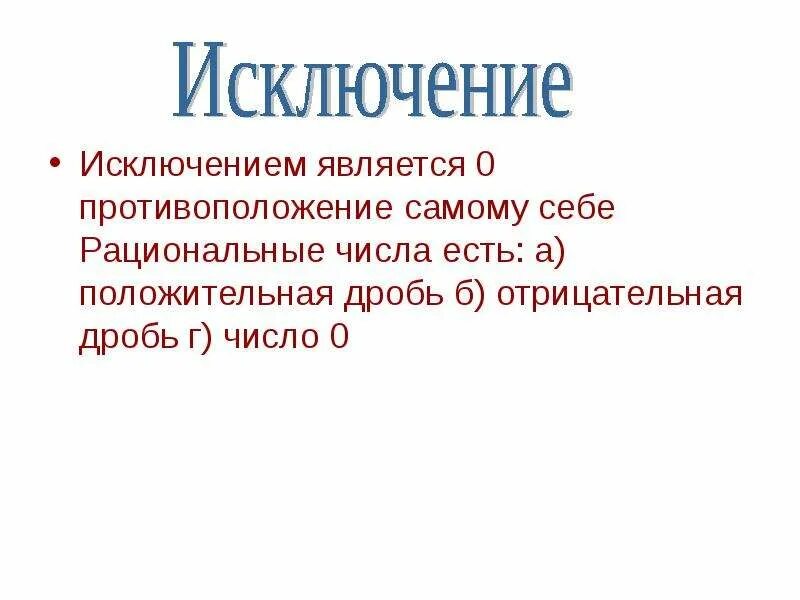 Исключение

• Исключением является 0 противоположение самому себе Рациональные числа есть: а) положительная дробь б) отрицательная дробь г) число 0